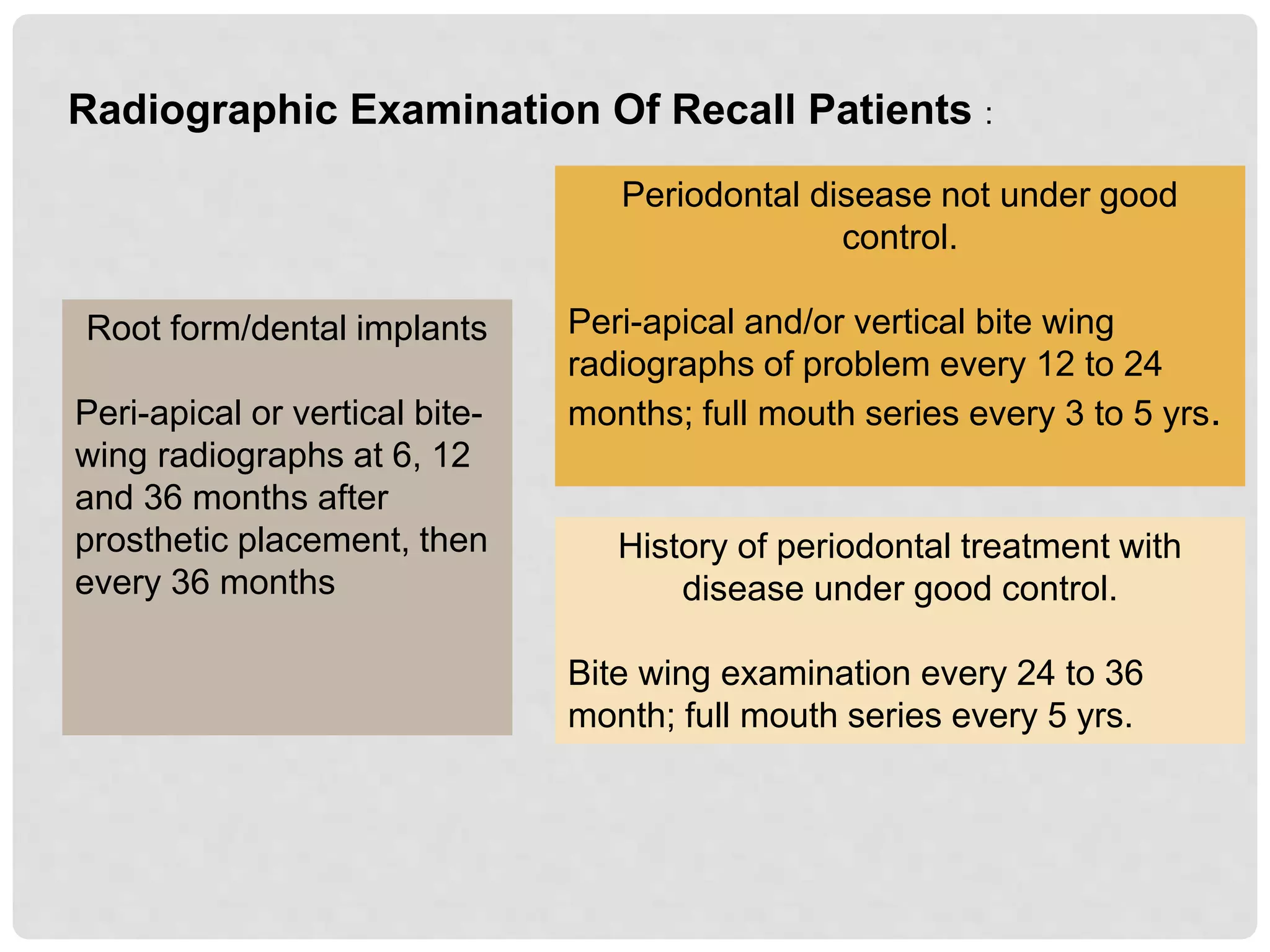 Radiographic Examination Of Recall Patients :

Root form/dental implants

Peri-apical or vertical bite-wing radiographs at 6, 12 and 36 months after prosthetic placement, then every 36 months

Periodontal disease not under good control.

Peri-apical and/or vertical bite wing radiographs of problem every 12 to 24 months; full mouth series every 3 to 5 yrs.

History of periodontal treatment with disease under good control.

Bite wing examination every 24 to 36 month; full mouth series every 5 yrs.